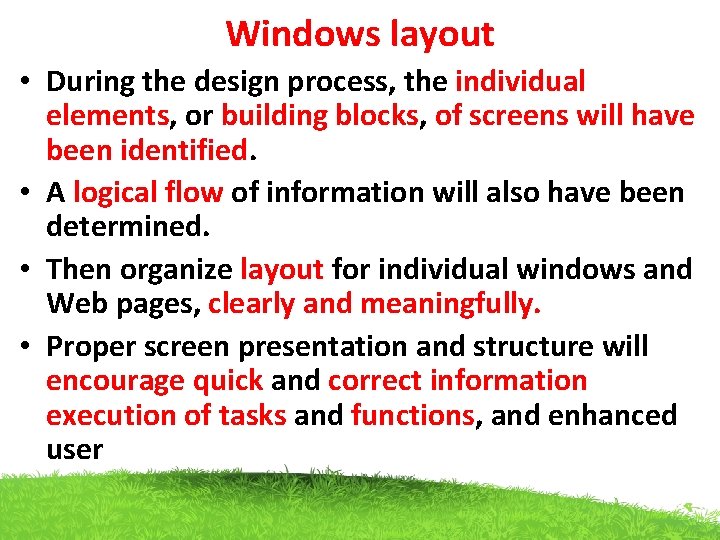 Windows layout

• During the design process, the individual elements, or building blocks, of screens will have been identified.

• A logical flow of information will also have been determined.

• Then organize layout for individual windows and Web pages, clearly and meaningfully.

• Proper screen presentation and structure will encourage quick and correct information execution of tasks and functions, and enhanced user